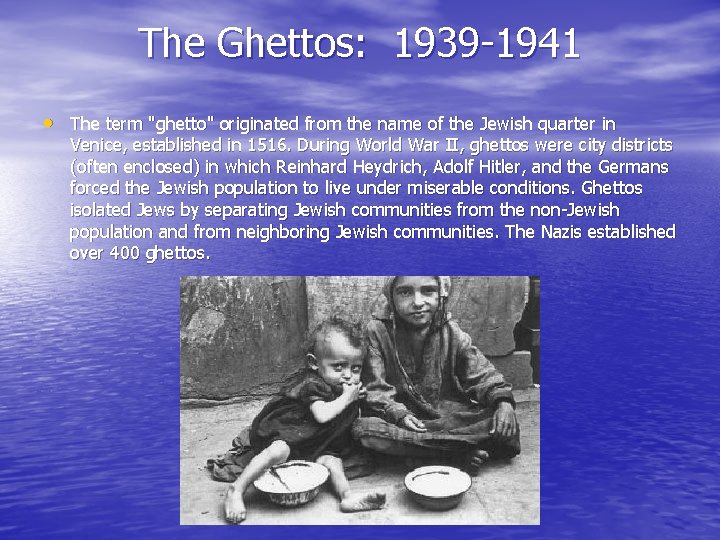 The Ghettos: 1939-1941

• The term "ghetto" originated from the name of the Jewish quarter in Venice, established in 1516. During World War II, ghettos were city districts (often enclosed) in which Reinhard Heydrich, Adolf Hitler, and the Germans forced the Jewish population to live under miserable conditions. Ghettos isolated Jews by separating Jewish communities from the non-Jewish population and from neighboring Jewish communities. The Nazis established over 400 ghettos.